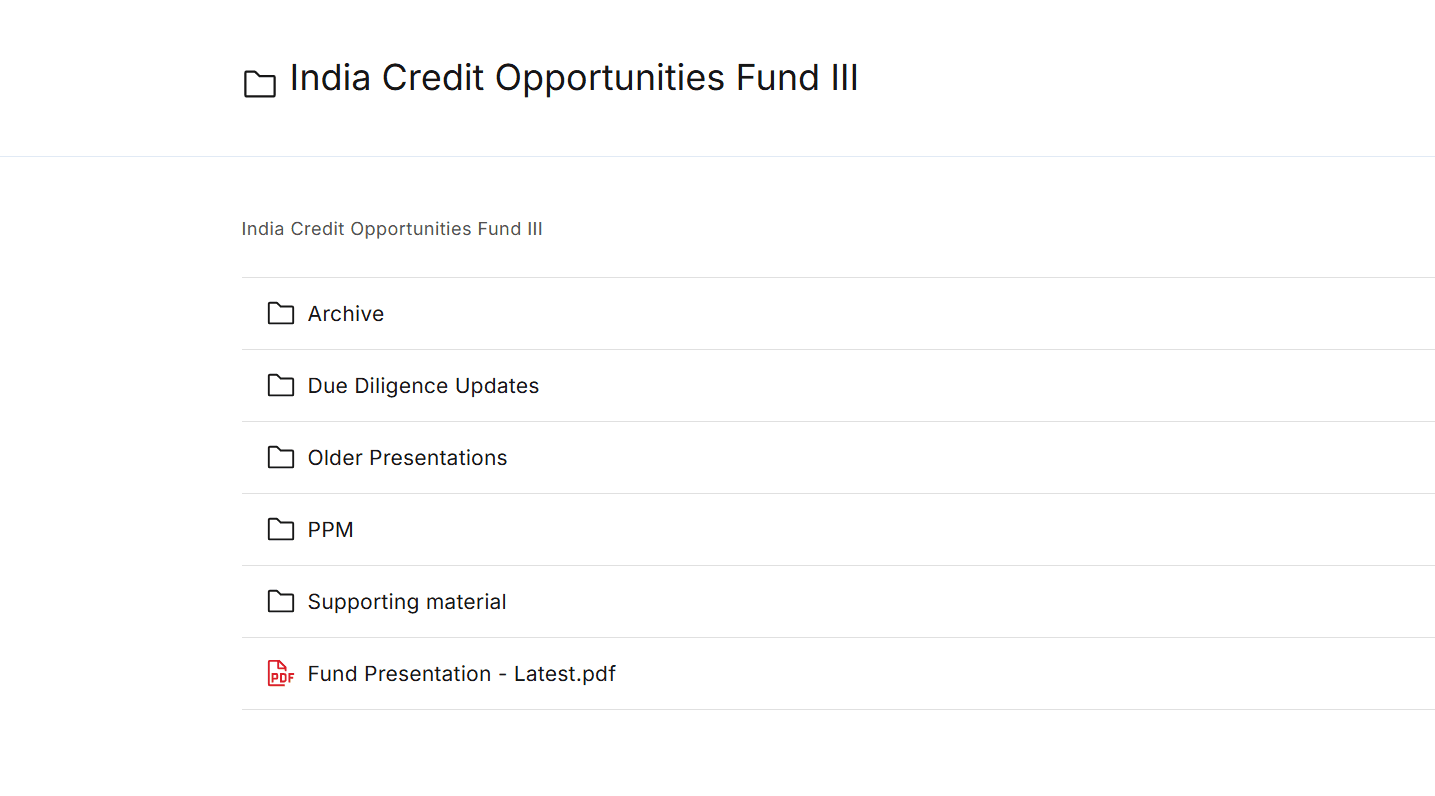 India Credit Opportunities Fund III

India Credit Opportunities Fund III

Archive

Due Diligence Updates

Older Presentations

PPM

Supporting material

PDF Fund Presentation - Latest.pdf